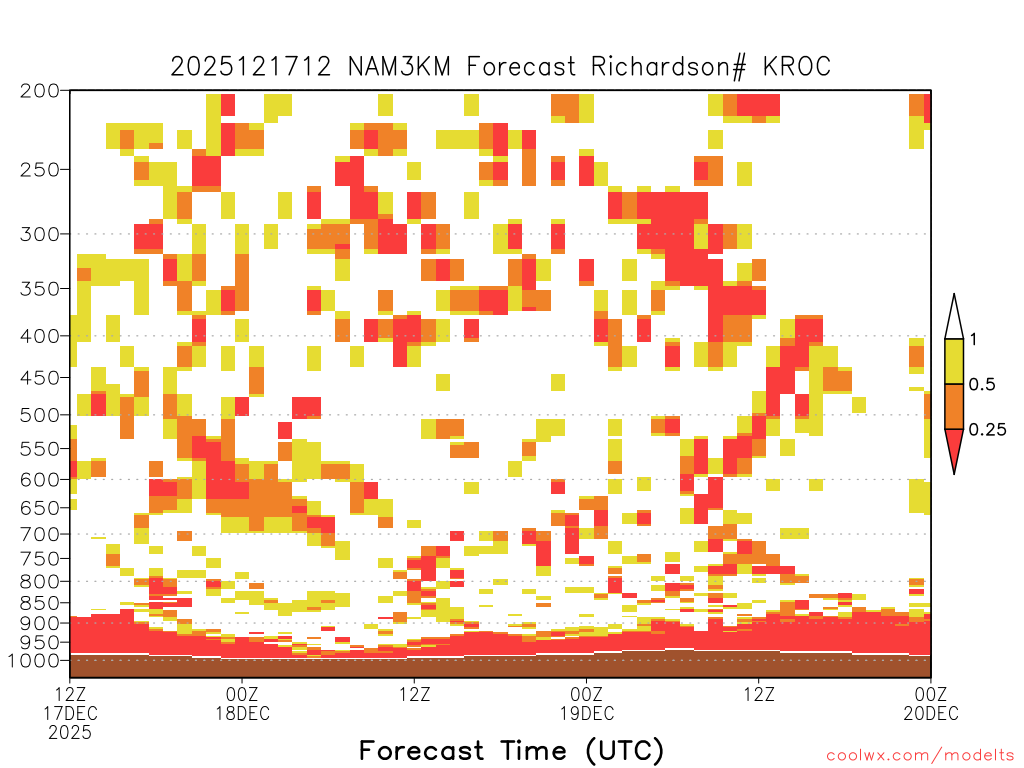 2025121712 NAM3KM Forecast Richardson# KROC

200
250
300
350
400
450
500
550
600
650
700
750
800
850
900
950
1000

1
0.5
0.25

12Z
17DEC
2025

00Z
18DEC

12Z

00Z
19DEC

12Z

00Z
20DEC

Forecast Time (UTC)

coolwx.com/modelts